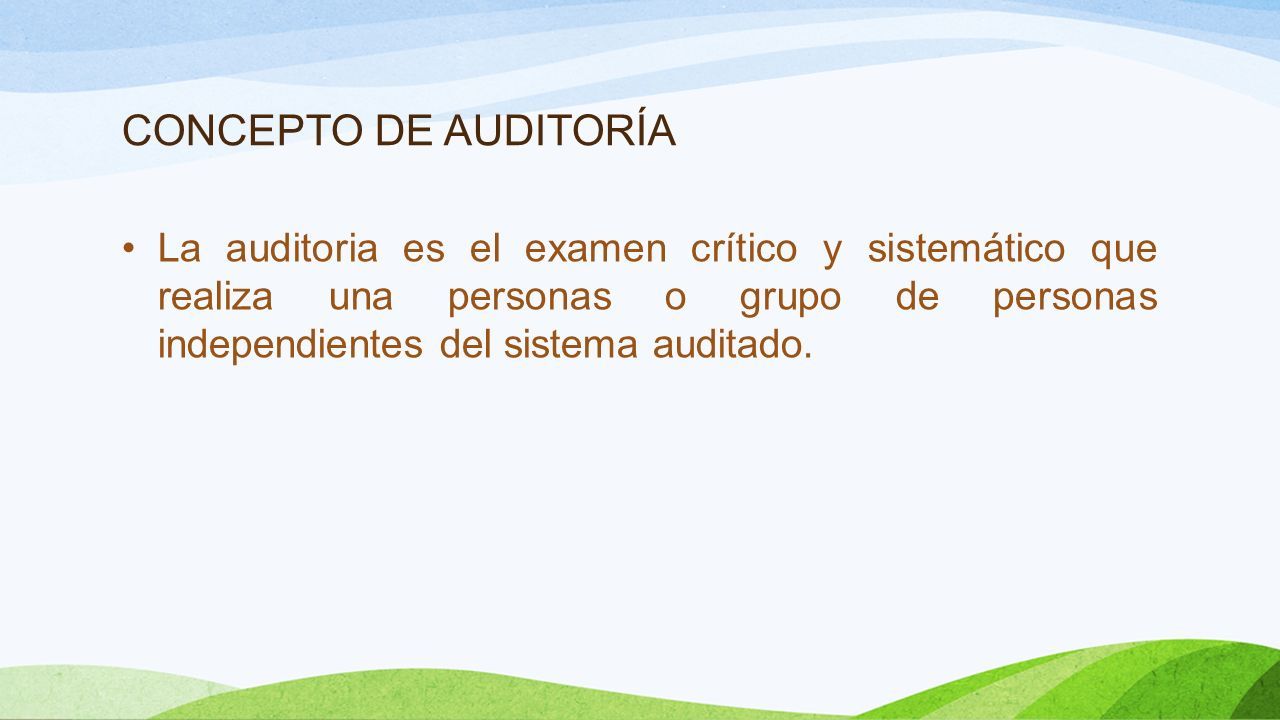 CONCEPTO DE AUDITORÍA

• La auditoria es el examen crítico y sistemático que realiza una personas o grupo de personas independientes del sistema auditado.